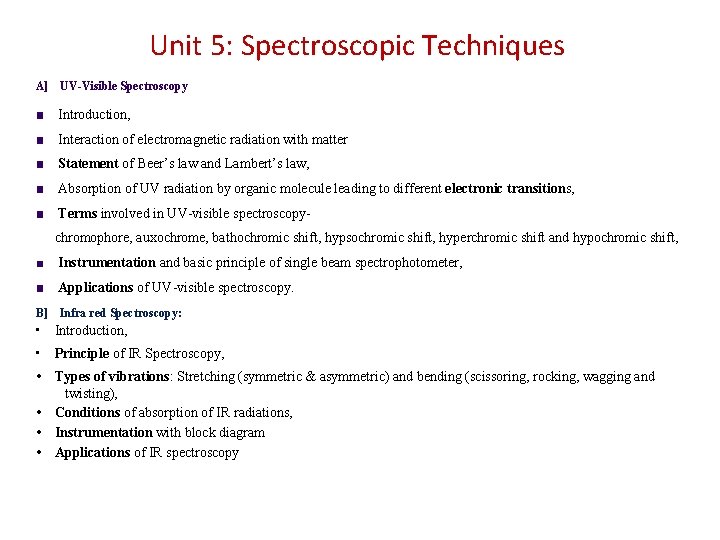 Unit 5: Spectroscopic Techniques

A] UV-Visible Spectroscopy

■ Introduction,

■ Interaction of electromagnetic radiation with matter

■ Statement of Beer's law and Lambert's law,

■ Absorption of UV radiation by organic molecule leading to different electronic transitions,

■ Terms involved in UV-visible spectroscopy-
chromophore, auxochrome, bathochromic shift, hypsochromic shift, hyperchromic shift and hypochromic shift,

■ Instrumentation and basic principle of single beam spectrophotometer,

■ Applications of UV-visible spectroscopy.

B] Infra red Spectroscopy:

• Introduction,

• Principle of IR Spectroscopy,

• Types of vibrations: Stretching (symmetric & asymmetric) and bending (scissoring, rocking, wagging and twisting),

• Conditions of absorption of IR radiations,

• Instrumentation with block diagram

• Applications of IR spectroscopy